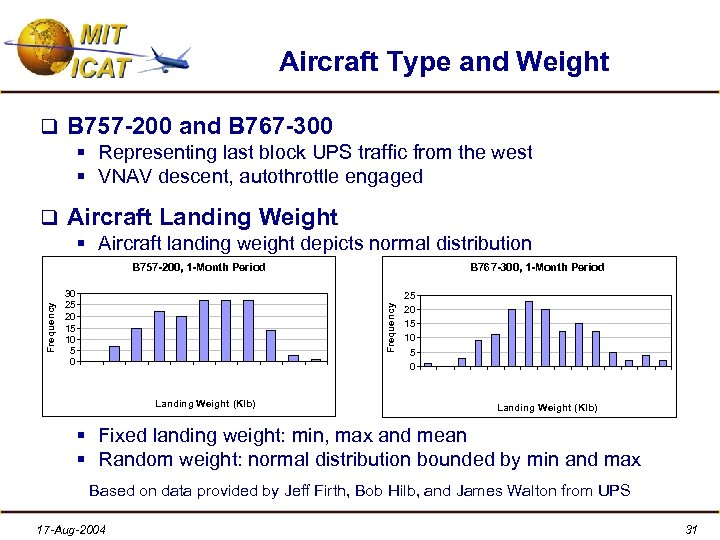 MIT
ICAT

Aircraft Type and Weight

❑ B757-200 and B767-300
▪ Representing last block UPS traffic from the west
▪ VNAV descent, autothrottle engaged

❑ Aircraft Landing Weight
▪ Aircraft landing weight depicts normal distribution

B757-200, 1-Month Period
Frequency
30
25
20
15
10
5
0
Landing Weight (Klb)

B767-300, 1-Month Period
Frequency
25
20
15
10
5
0
Landing Weight (Klb)

▪ Fixed landing weight: min, max and mean
▪ Random weight: normal distribution bounded by min and max

Based on data provided by Jeff Firth, Bob Hilb, and James Walton from UPS

17-Aug-2004

31